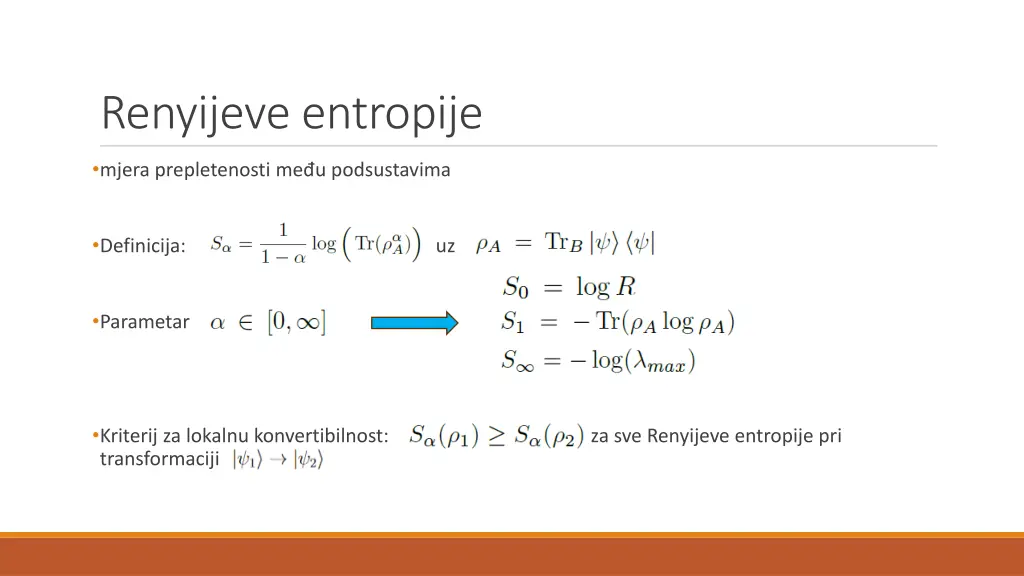 Renyijeve entropije

•mjera prepletenosti među podsustavima

•Definicija: $S_\alpha = \frac{1}{1-\alpha} \log \left( \mathrm{Tr}(\rho_A^\alpha) \right)$ uz $\rho_A = \mathrm{Tr}_B |\psi\rangle \langle\psi|$

•Parametar $\alpha \in [0, \infty]$

$S_0 = \log R$
$S_1 = -\mathrm{Tr}(\rho_A \log \rho_A)$
$S_\infty = -\log(\lambda_{max})$

•Kriterij za lokalnu konvertibilnost: $S_\alpha(\rho_1) \geq S_\alpha(\rho_2)$ za sve Renyijeve entropije pri transformaciji $|\psi_1\rangle \to |\psi_2\rangle$